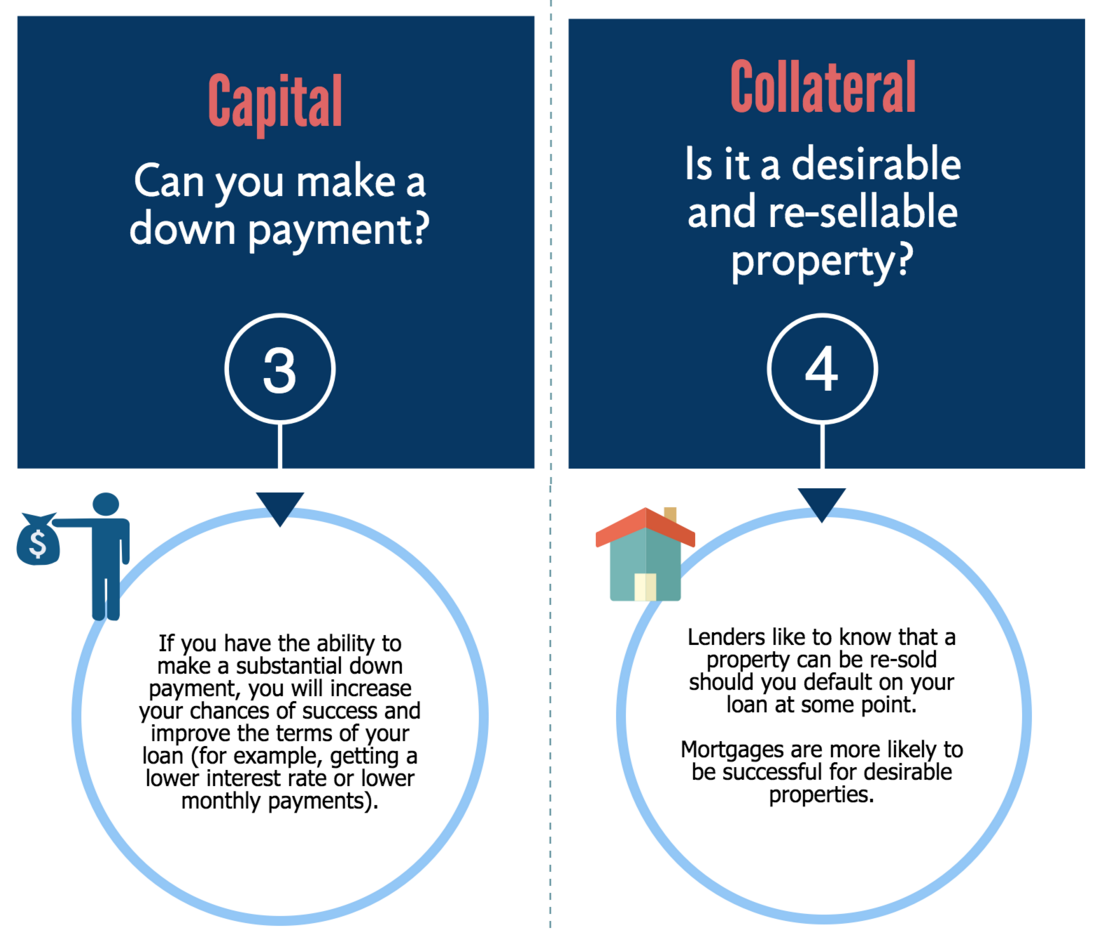 Capital

Can you make a down payment?

3

$

If you have the ability to make a substantial down payment, you will increase your chances of success and improve the terms of your loan (for example, getting a lower interest rate or lower monthly payments).

Collateral

Is it a desirable and re-sellable property?

4

Lenders like to know that a property can be re-sold should you default on your loan at some point.

Mortgages are more likely to be successful for desirable properties.